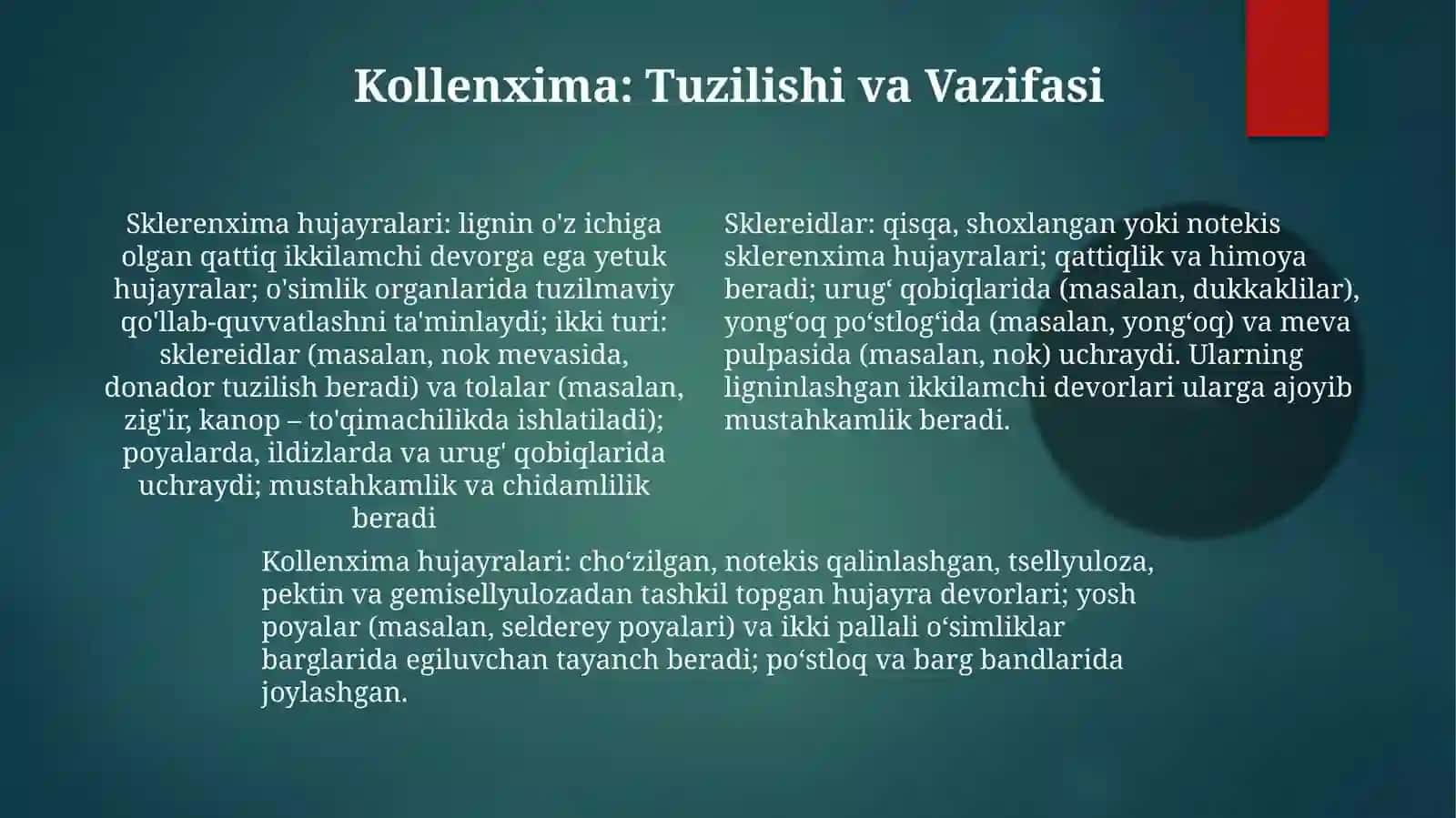 Kollenxima: Tuzilishi va Vazifasi

Sklerenxima hujayralari: lignin o'z ichiga olgan qattiq ikkilamchi devorga ega yetuk hujayralar; o'simlik organlarida tuzilmaviy qo'llab-quvvatlashni ta'minlaydi; ikki turi: sklereidlar (masalan, nok mevasida, donador tuzilish beradi) va tolalar (masalan, zig'ir, kanop – to'qimachilikda ishlatiladi); poyalarda, ildizlarda va urug' qobiqlarida uchraydi; mustahkamlik va chidamlilik beradi

Sklereidlar: qisqa, shoxlangan yoki notekis sklerenxima hujayralari; qattiqlik va himoya beradi; urug‘ qobiqlarida (masalan, dukkaklilar), yong‘oq po‘stlog‘ida (masalan, yong‘oq) va meva pulpasida (masalan, nok) uchraydi. Ularning ligninlashgan ikkilamchi devorlari ularga ajoyib mustahkamlik beradi.

Kollenxima hujayralari: cho‘zilgan, notekis qalinlashgan, tsellyuloza, pektin va gemisellyulozadan tashkil topgan hujayra devorlari; yosh poyalar (masalan, selderey poyalari) va ikki pallali o‘simliklar barglarida egiluvchan tayanch beradi; po‘stloq va barg bandlarida joylashgan.